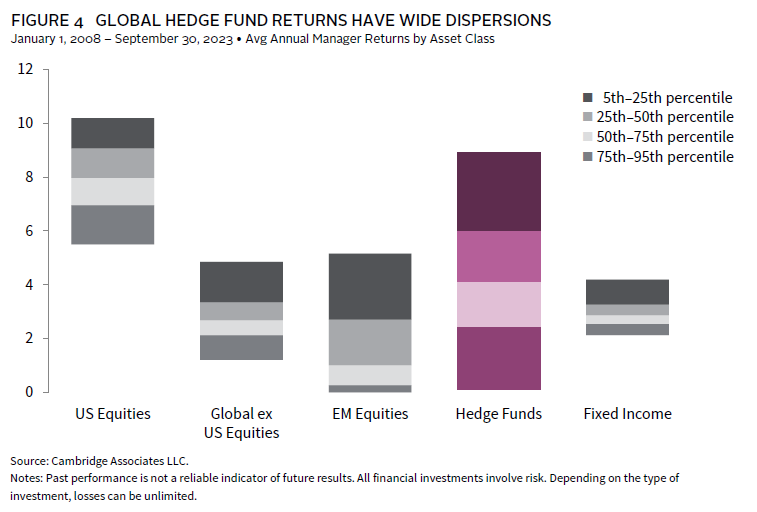 FIGURE 4 GLOBAL HEDGE FUND RETURNS HAVE WIDE DISPERSIONS
January 1, 2008 – September 30, 2023 • Avg Annual Manager Returns by Asset Class

12
10
8
6
4
2
0

5th–25th percentile
25th–50th percentile
50th–75th percentile
75th–95th percentile

US Equities
Global ex US Equities
EM Equities
Hedge Funds
Fixed Income

Source: Cambridge Associates LLC.
Notes: Past performance is not a reliable indicator of future results. All financial investments involve risk. Depending on the type of investment, losses can be unlimited.